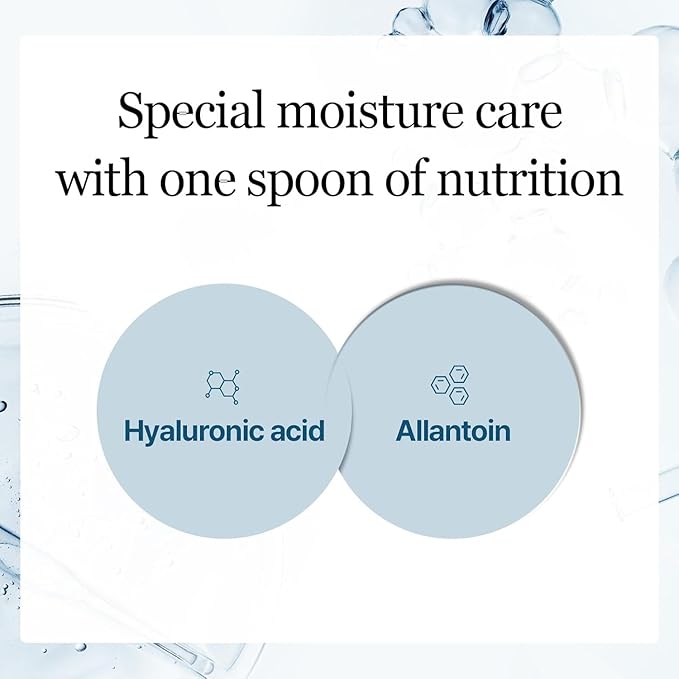 Special moisture care with one spoon of nutrition

Hyaluronic acid

Allantoin